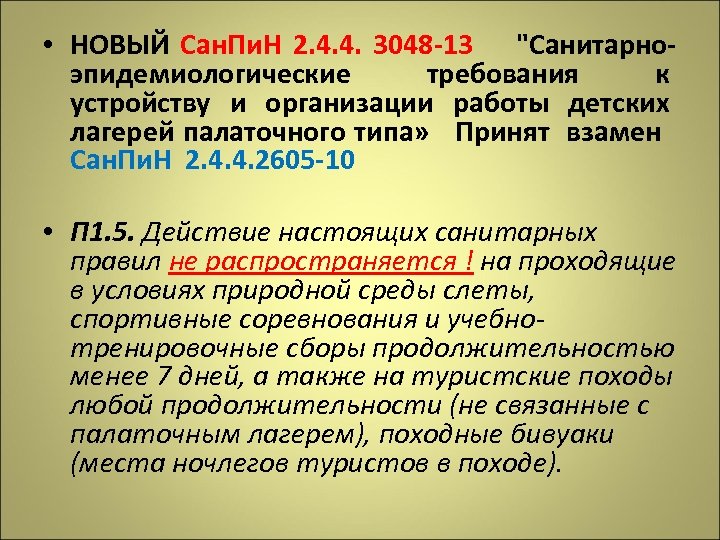 • НОВЫЙ СанПиН 2.4.4. 3048-13 "Санитарно-эпидемиологические требования к устройству и организации работы детских лагерей палаточного типа» Принят взамен СанПиН 2.4.4.2605-10

• П1.5. Действие настоящих санитарных правил не распространяется ! на проходящие в условиях природной среды слеты, спортивные соревнования и учебно-тренировочные сборы продолжительностью менее 7 дней, а также на туристские походы любой продолжительности (не связанные с палаточным лагерем), походные бивуаки (места ночлегов туристов в походе).